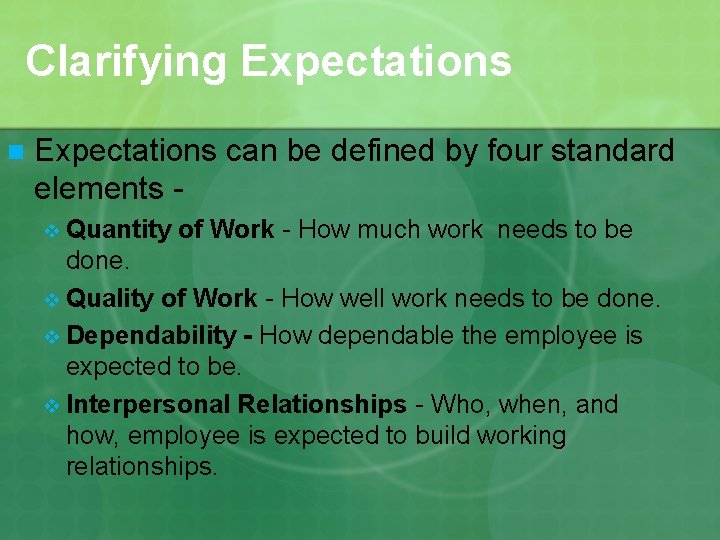 Clarifying Expectations

Expectations can be defined by four standard elements -

Quantity of Work - How much work needs to be done.

Quality of Work - How well work needs to be done.

Dependability - How dependable the employee is expected to be.

Interpersonal Relationships - Who, when, and how, employee is expected to build working relationships.